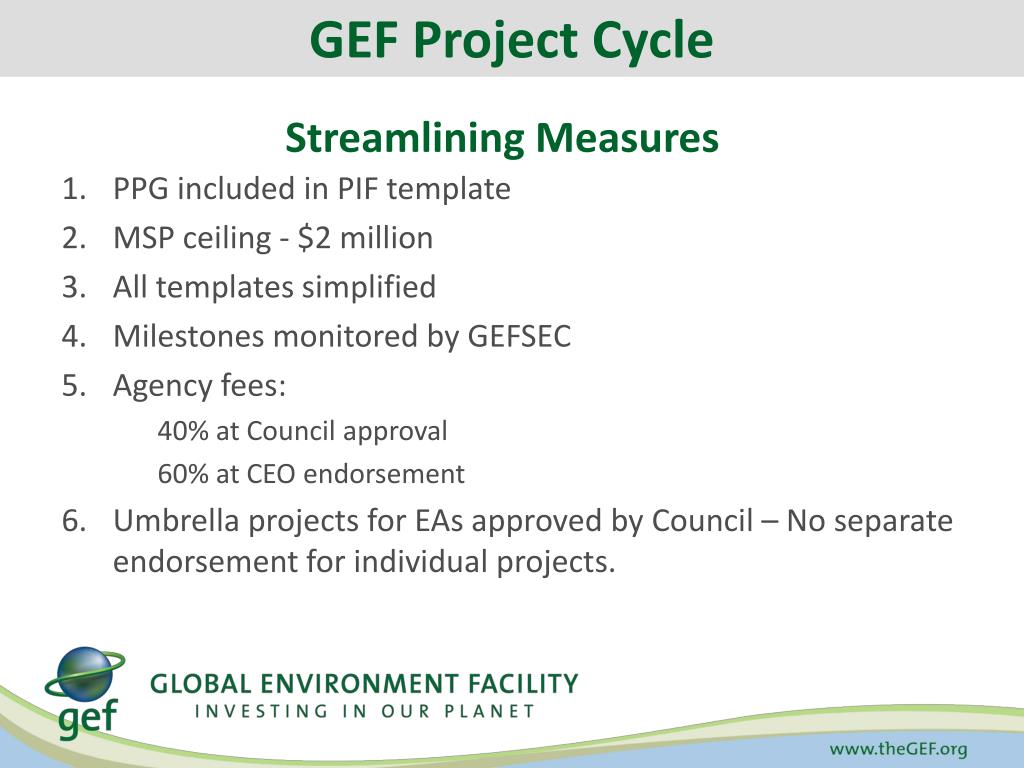 GEF Project Cycle

Streamlining Measures

1. PPG included in PIF template
2. MSP ceiling - \$2 million
3. All templates simplified
4. Milestones monitored by GEFSEC
5. Agency fees:
 40% at Council approval
 60% at CEO endorsement
6. Umbrella projects for EAs approved by Council – No separate endorsement for individual projects.

gef

GLOBAL ENVIRONMENT FACILITY
INVESTING IN OUR PLANET

www.theGEF.org